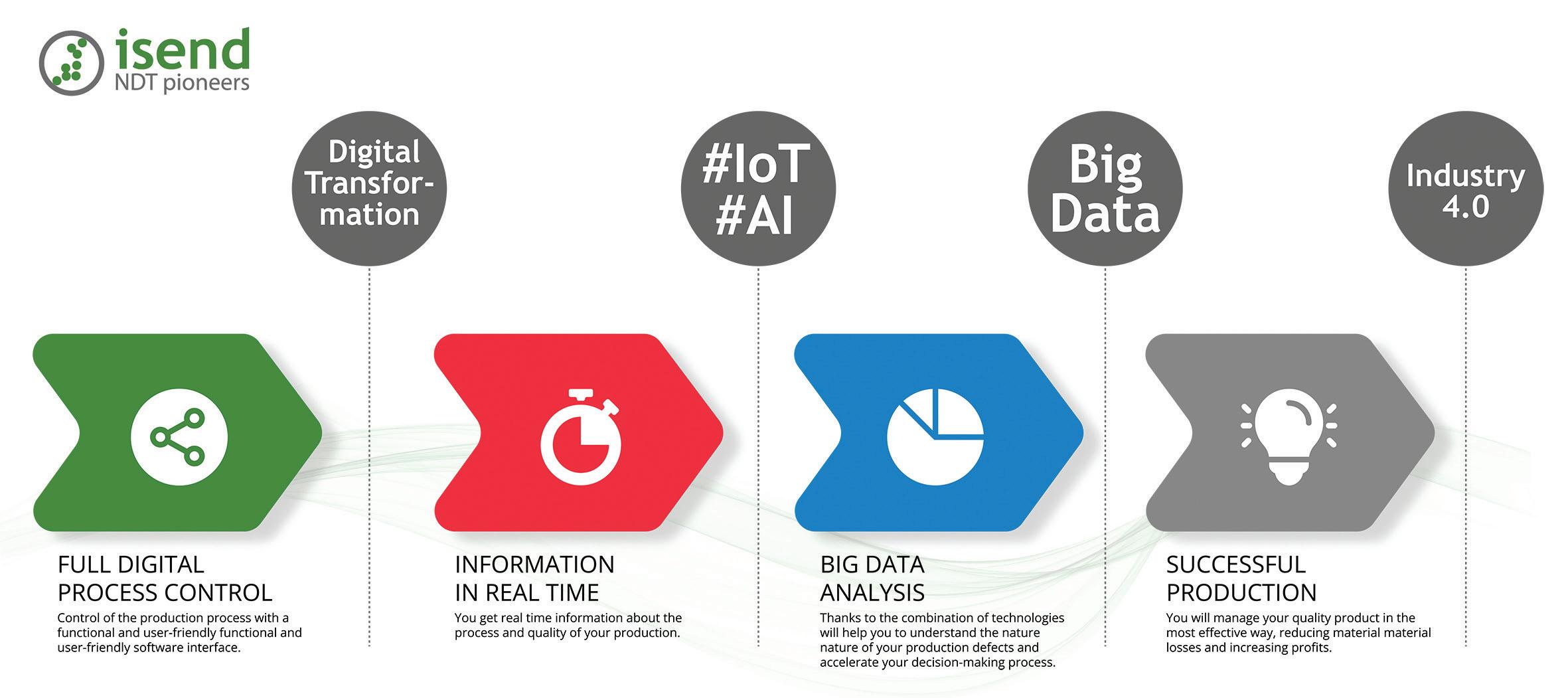 isend
NDT pioneers

Digital Transformation

#IoT
#AI

Big Data

Industry 4.0

FULL DIGITAL PROCESS CONTROL

Control of the production process with a functional and user-friendly functional and user-friendly software interface.

INFORMATION IN REAL TIME

You get real time information about the process and quality of your production.

BIG DATA ANALYSIS

Thanks to the combination of technologies will help you to understand the nature nature of your production defects and accelerate your decision-making process.

SUCCESSFUL PRODUCTION

You will manage your quality product in the most effective way, reducing material material losses and increasing profits.